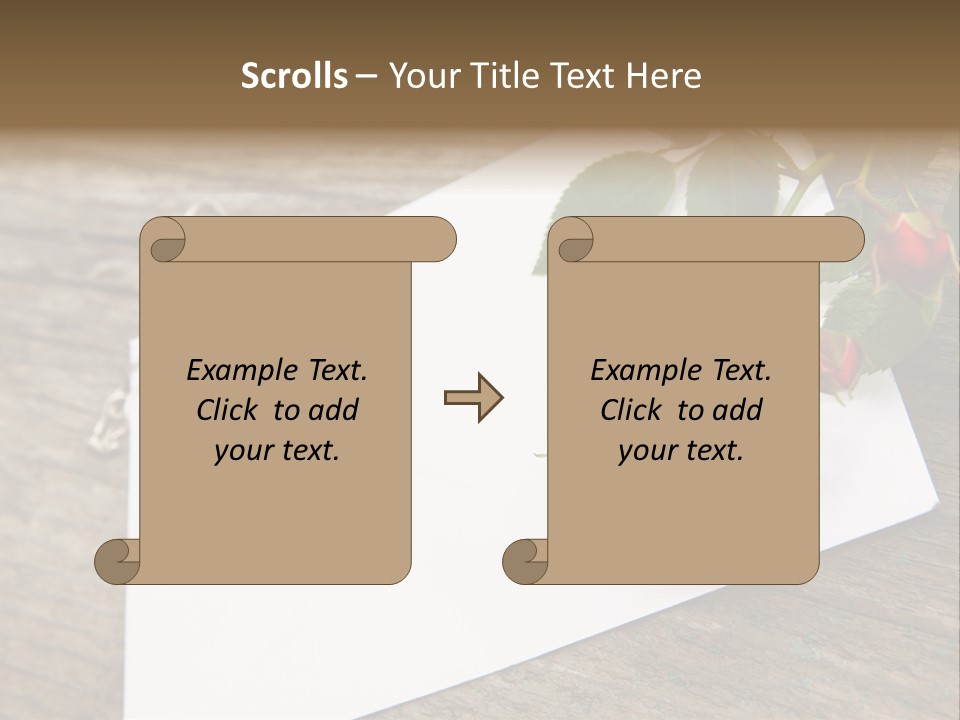 Scrolls – Your Title Text Here

Example Text. Click to add your text.

Example Text. Click to add your text.